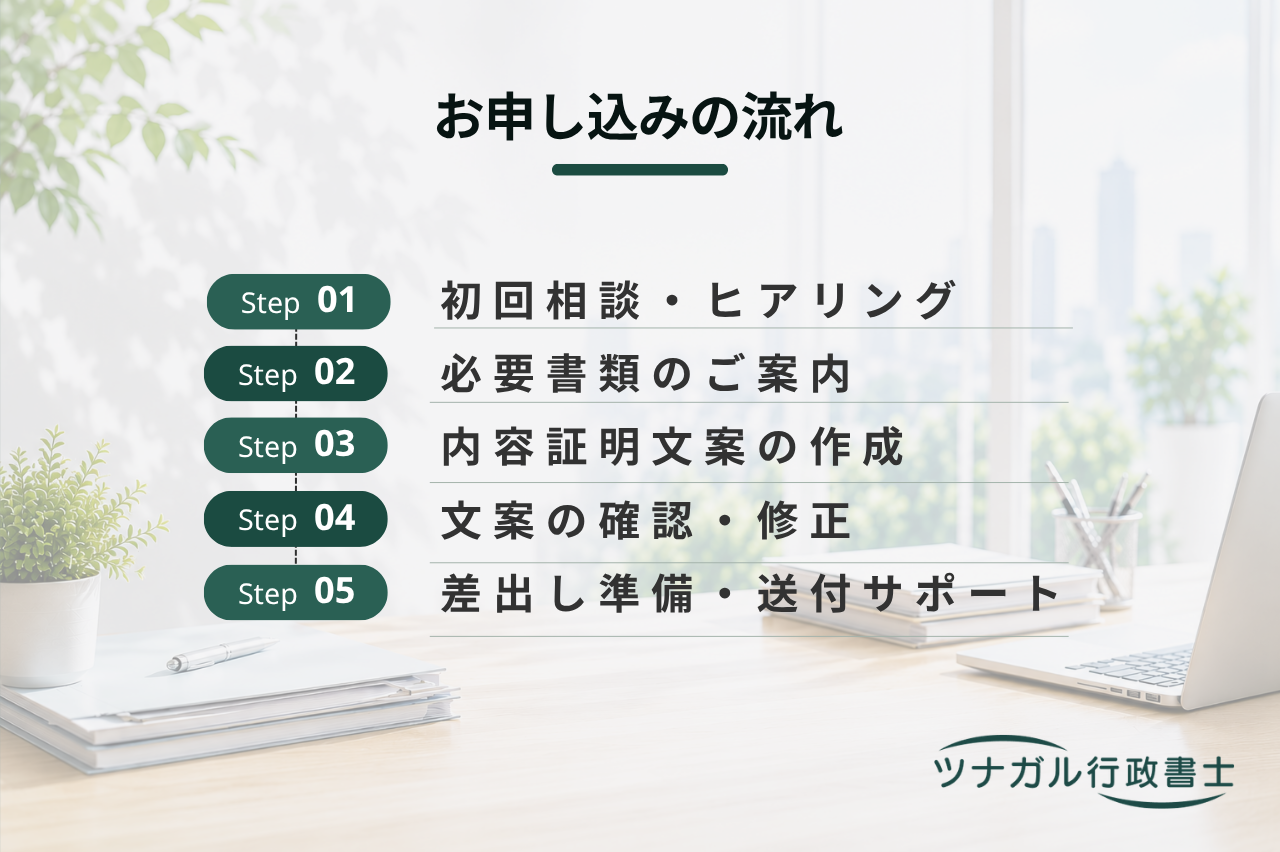 お申し込みの流れ

Step 01 初回相談・ヒアリング

Step 02 必要書類のご案内

Step 03 内容証明文案の作成

Step 04 文案の確認・修正

Step 05 差出し準備・送付サポート

ツナガル行政書士